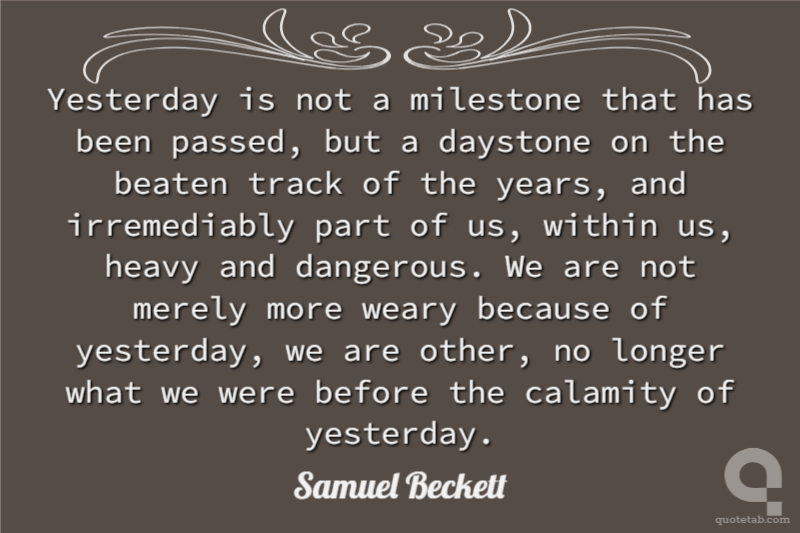 Yesterday is not a milestone that has been passed, but a daystone on the beaten track of the years, and irremediably part of us, within us, heavy and dangerous. We are not merely more weary because of yesterday, we are other, no longer what we were before the calamity of yesterday.

Samuel Beckett

quotetab.com